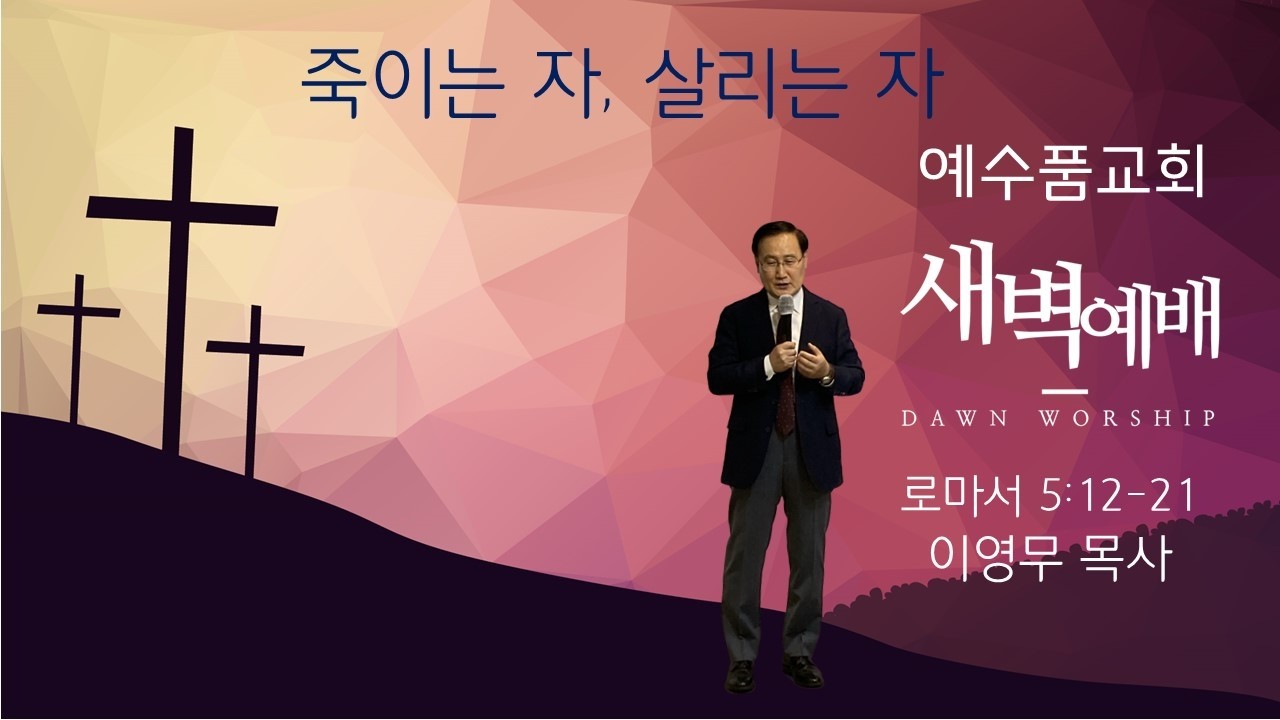 죽이는 자, 살리는 자

예수품교회

새벽예배

DAWN WORSHIP

로마서 5:12-21
이영무 목사